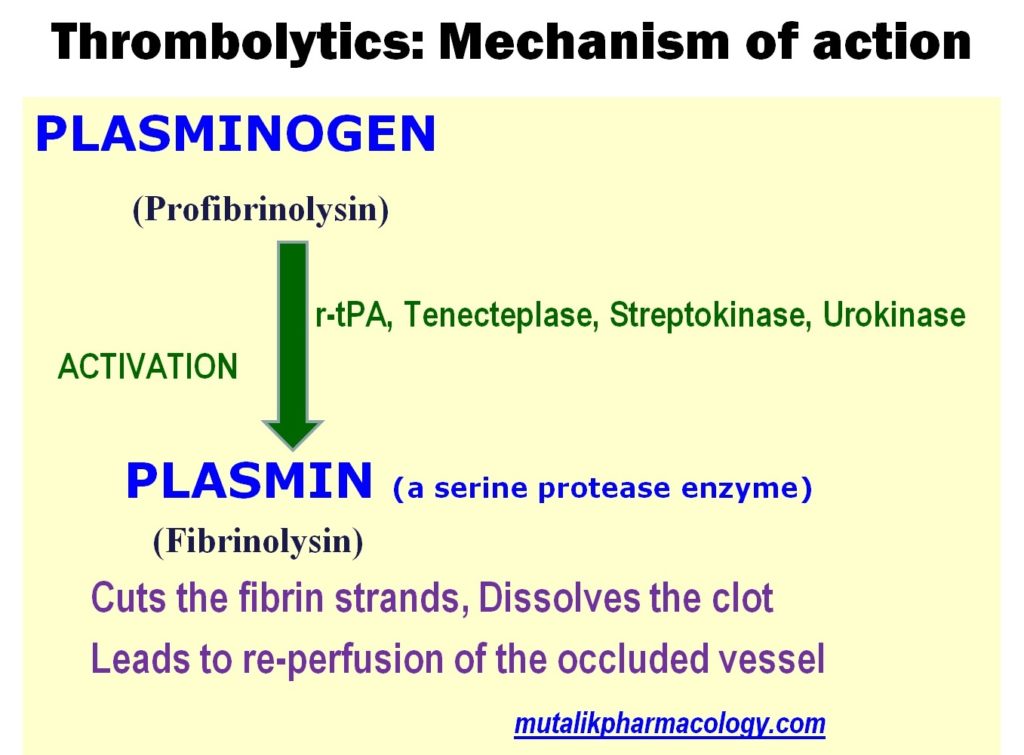 Thrombolytics: Mechanism of action

PLASMINOGEN

(Profibrinolysin)

r-tPA, Tenecteplase, Streptokinase, Urokinase

ACTIVATION

PLASMIN (a serine protease enzyme)

(Fibrinolysin)

Cuts the fibrin strands, Dissolves the clot

Leads to re-perfusion of the occluded vessel

mutalikpharmacology.com